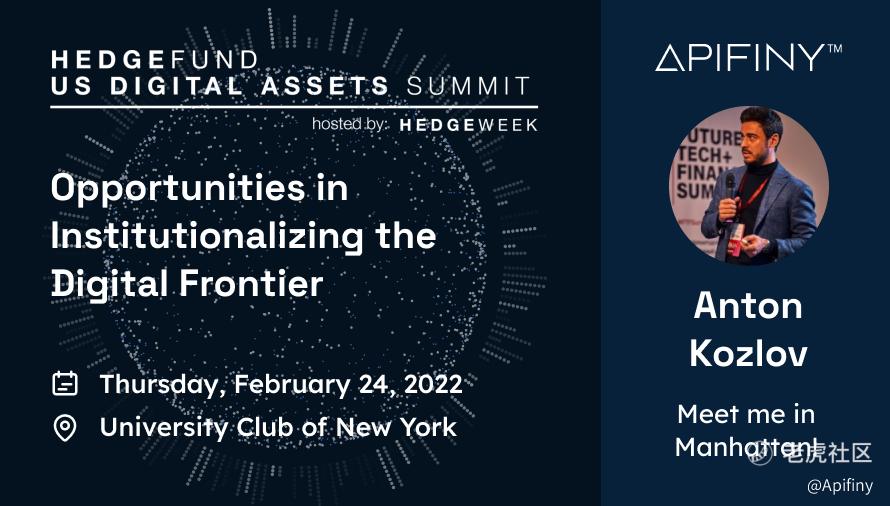 HEDGEFUND
US DIGITAL ASSETS SUMMIT
hosted by: HEDGEWEEK

Opportunities in Institutionalizing the Digital Frontier

Thursday, February 24, 2022

University Club of New York

APIFINY™

UTURE
TECH+
FINA
SUM

Anton Kozlov

Meet me in Manhattan!

老虎社区
@Apifiny